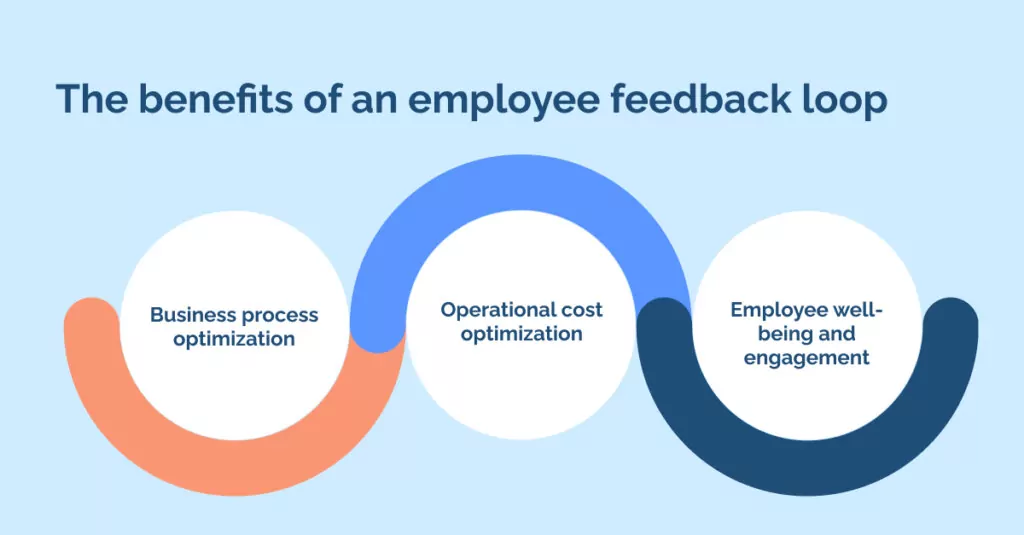 The benefits of an employee feedback loop

Business process optimization

Operational cost optimization

Employee well-being and engagement